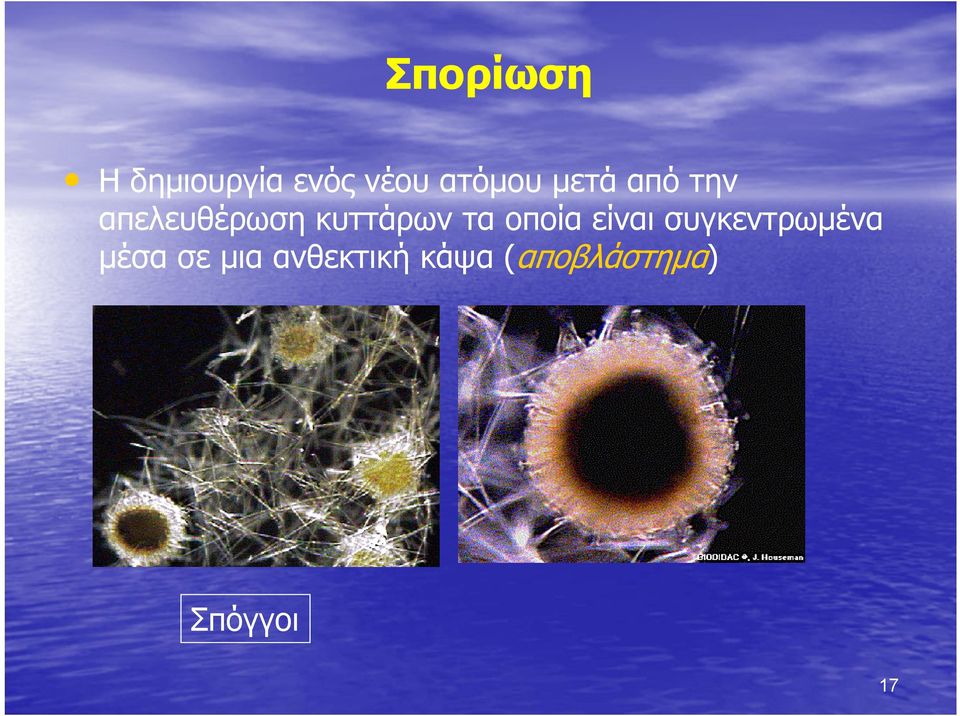 Σπορίωση

• Η δημιουργία ενός νέου ατόμου μετά από την απελευθέρωση κυττάρων τα οποία είναι συγκεντρωμένα μέσα σε μια ανθεκτική κάψα (αποβλάστημα)

BIODIDAC ©, J. Houseman

Σπόγγοι

17